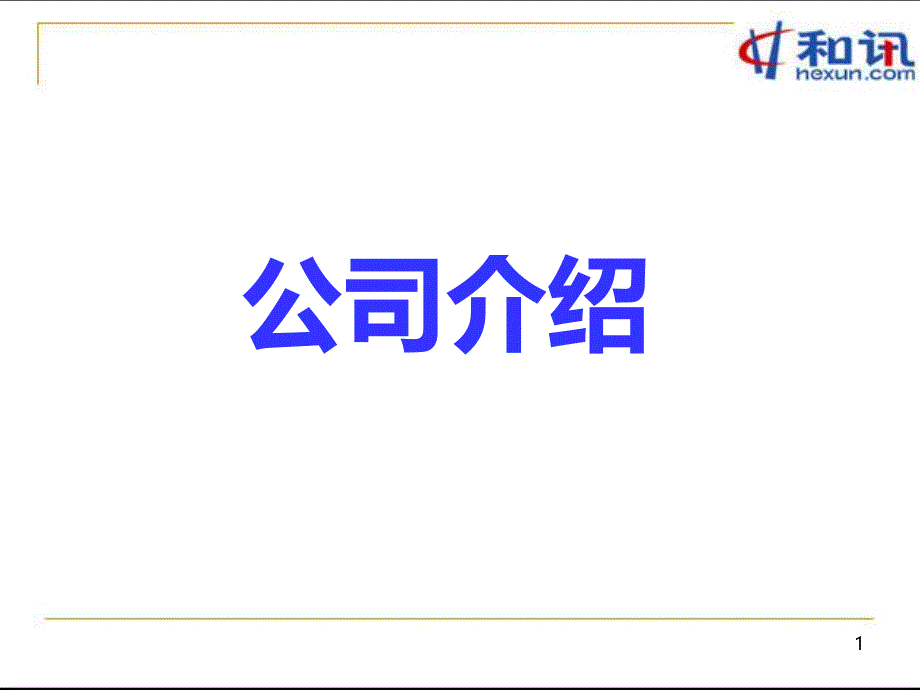 和讯
hexun.com

公司介绍

1